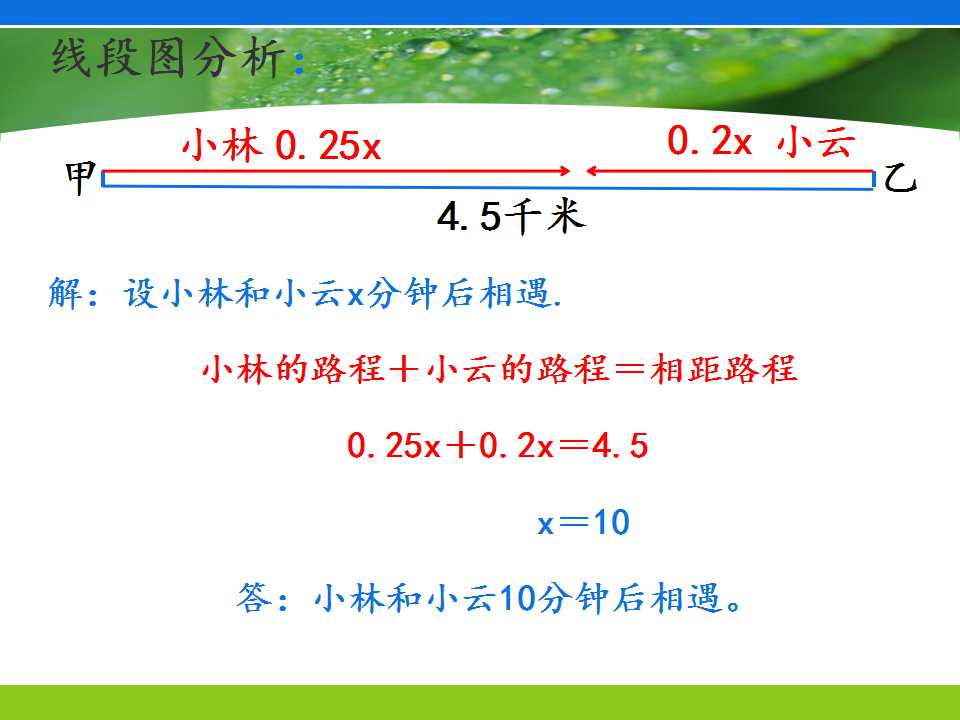 线段图分析:

小林 $0.25x$

$0.2x$ 小云

甲

乙

4.5千米

解:设小林和小云x分钟后相遇.

小林的路程+小云的路程=相距路程

$0.25x+0.2x=4.5$

$x=10$

答:小林和小云10分钟后相遇。